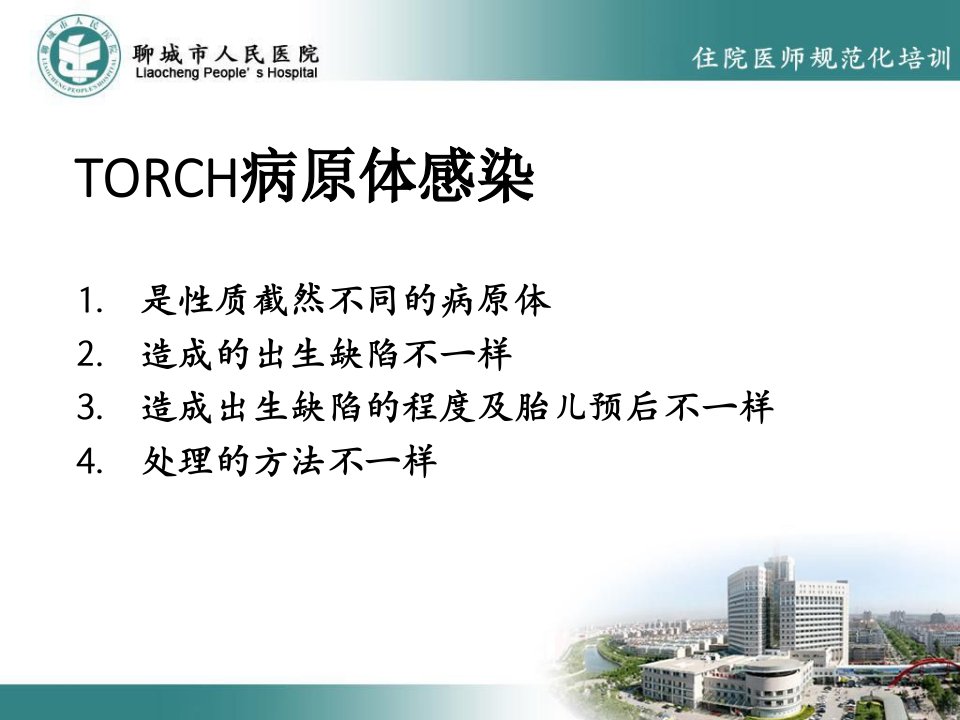 聊城市人民医院
Liaocheng People' s Hospital

住院医师规范化培训

TORCH病原体感染

1. 是性质截然不同的病原体
2. 造成的出生缺陷不一样
3. 造成出生缺陷的程度及胎儿预后不一样
4. 处理的方法不一样